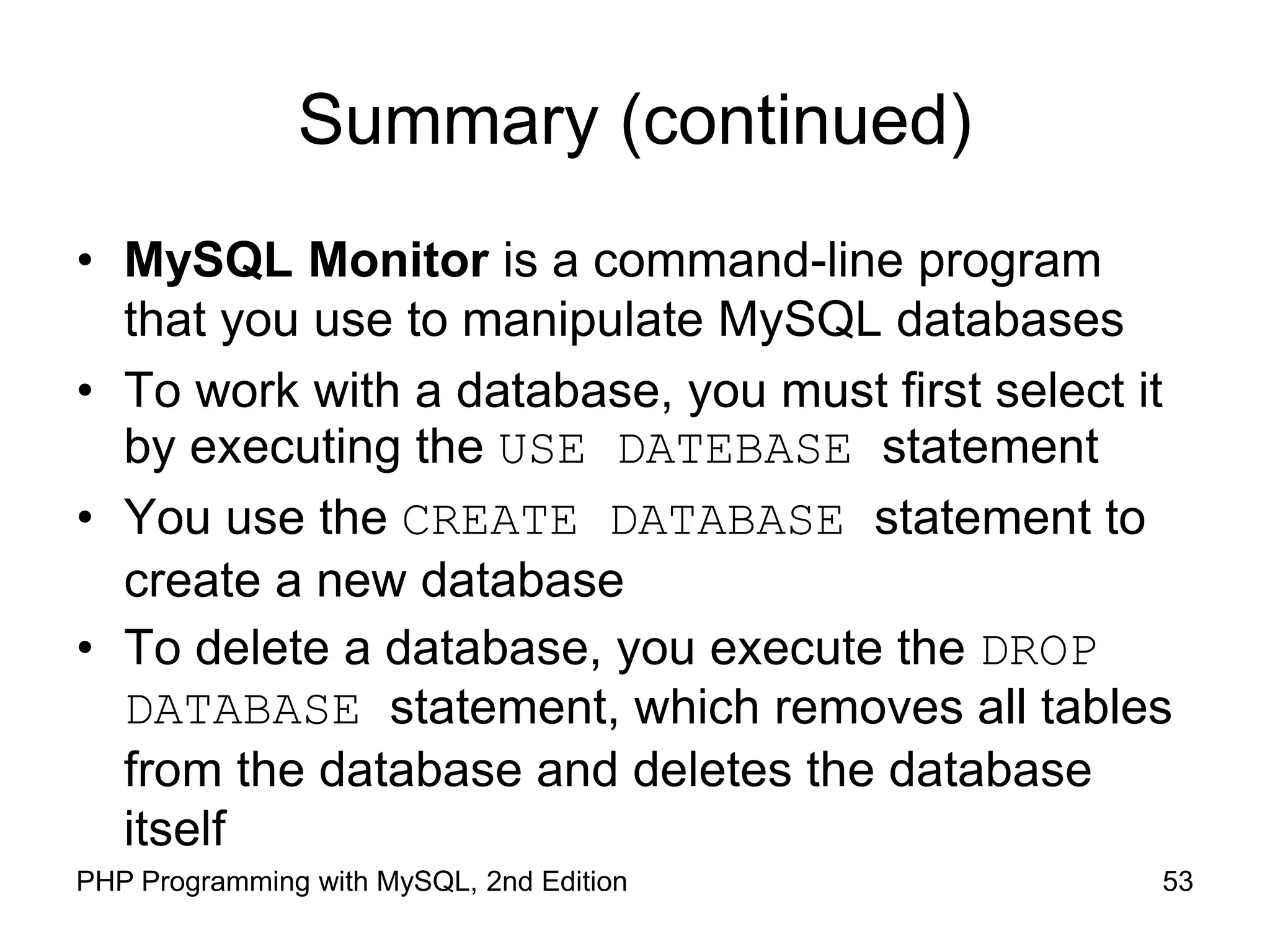 Summary (continued)

• MySQL Monitor is a command-line program that you use to manipulate MySQL databases
• To work with a database, you must first select it by executing the USE DATEBASE statement
• You use the CREATE DATABASE statement to create a new database
• To delete a database, you execute the DROP DATABASE statement, which removes all tables from the database and deletes the database itself

PHP Programming with MySQL, 2nd Edition

53